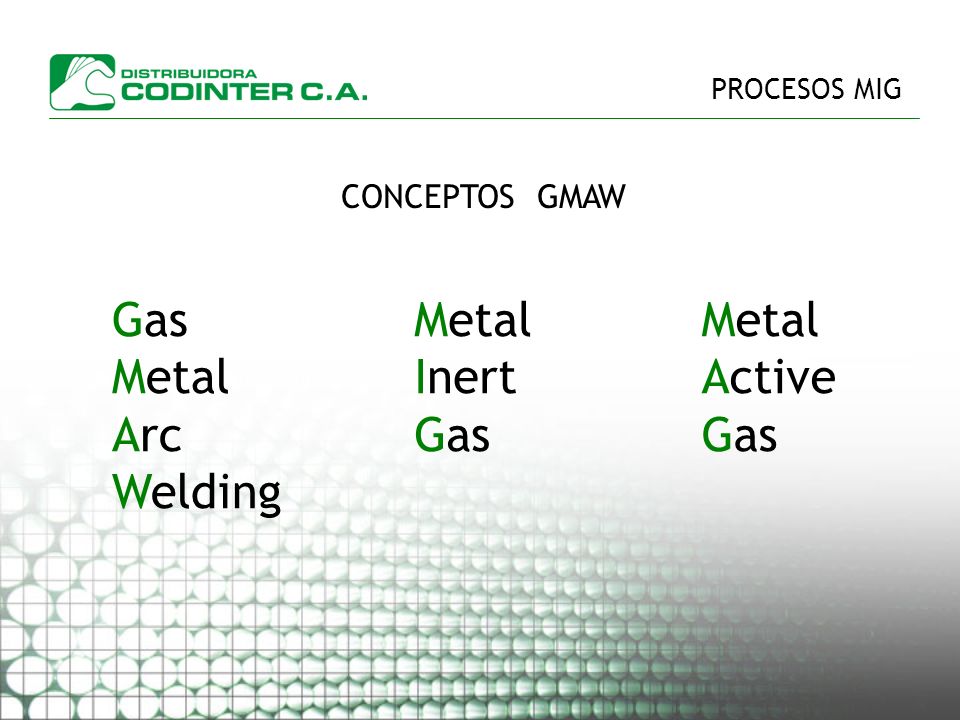 DISTRIBUIDORA
CODINTER C.A.

PROCESOS MIG

CONCEPTOS GMAW

Gas
Metal
Arc
Welding

Metal
Inert
Gas

Metal
Active
Gas